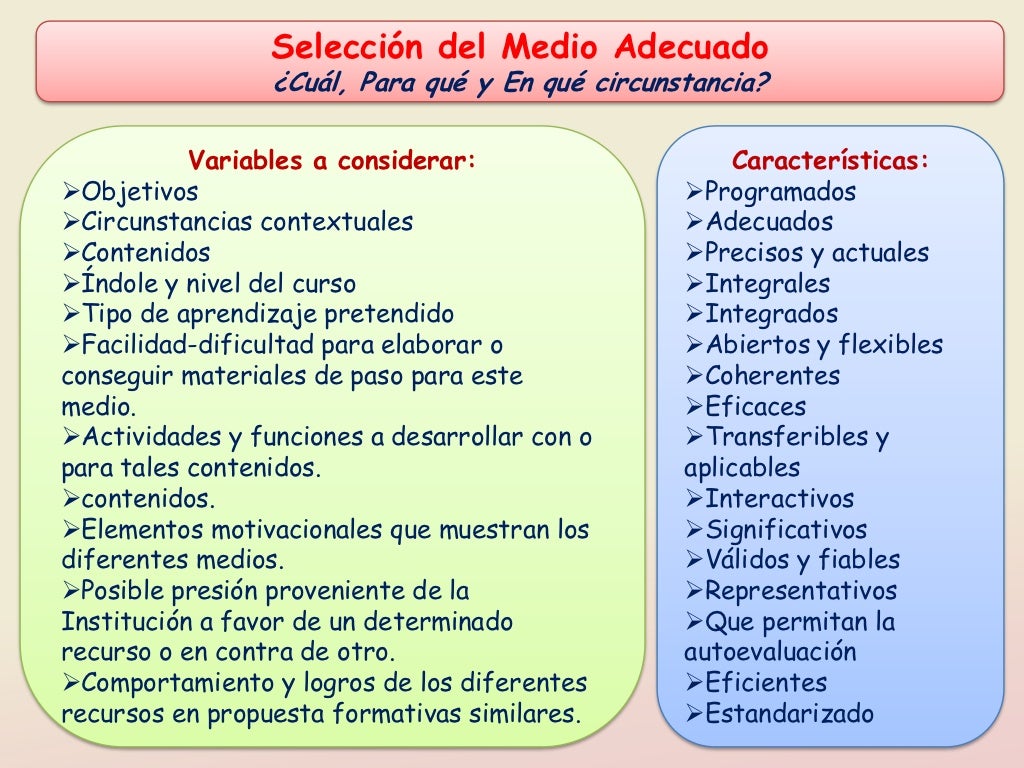 Selección del Medio Adecuado
¿Cuál, Para qué y En qué circunstancia?

Variables a considerar:
➢Objetivos
➢Circunstancias contextuales
➢Contenidos
➢Índole y nivel del curso
➢Tipo de aprendizaje pretendido
➢Facilidad-dificultad para elaborar o conseguir materiales de paso para este medio.
➢Actividades y funciones a desarrollar con o para tales contenidos.
➢contenidos.
➢Elementos motivacionales que muestran los diferentes medios.
➢Posible presión proveniente de la Institución a favor de un determinado recurso o en contra de otro.
➢Comportamiento y logros de los diferentes recursos en propuesta formativas similares.

Características:
➢Programados
➢Adecuados
➢Precisos y actuales
➢Integrales
➢Integrados
➢Abiertos y flexibles
➢Coherentes
➢Eficaces
➢Transferibles y aplicables
➢Interactivos
➢Significativos
➢Válidos y fiables
➢Representativos
➢Que permitan la autoevaluación
➢Eficientes
➢Estandarizado